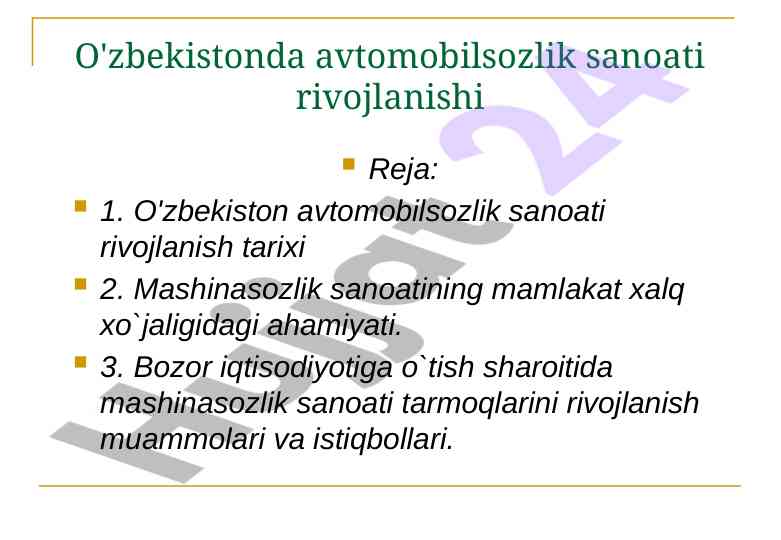 O'zbekistonda avtomobilsozlik sanoati rivojlanishi

Reja:

1. O'zbekiston avtomobilsozlik sanoati rivojlanish tarixi

2. Mashinasozlik sanoatining mamlakat xalq xo`jaligidagi ahamiyati.

3. Bozor iqtisodiyotiga o`tish sharoitida mashinasozlik sanoati tarmoqlarini rivojlanish muammolari va istiqbollari.

Hujjat 24